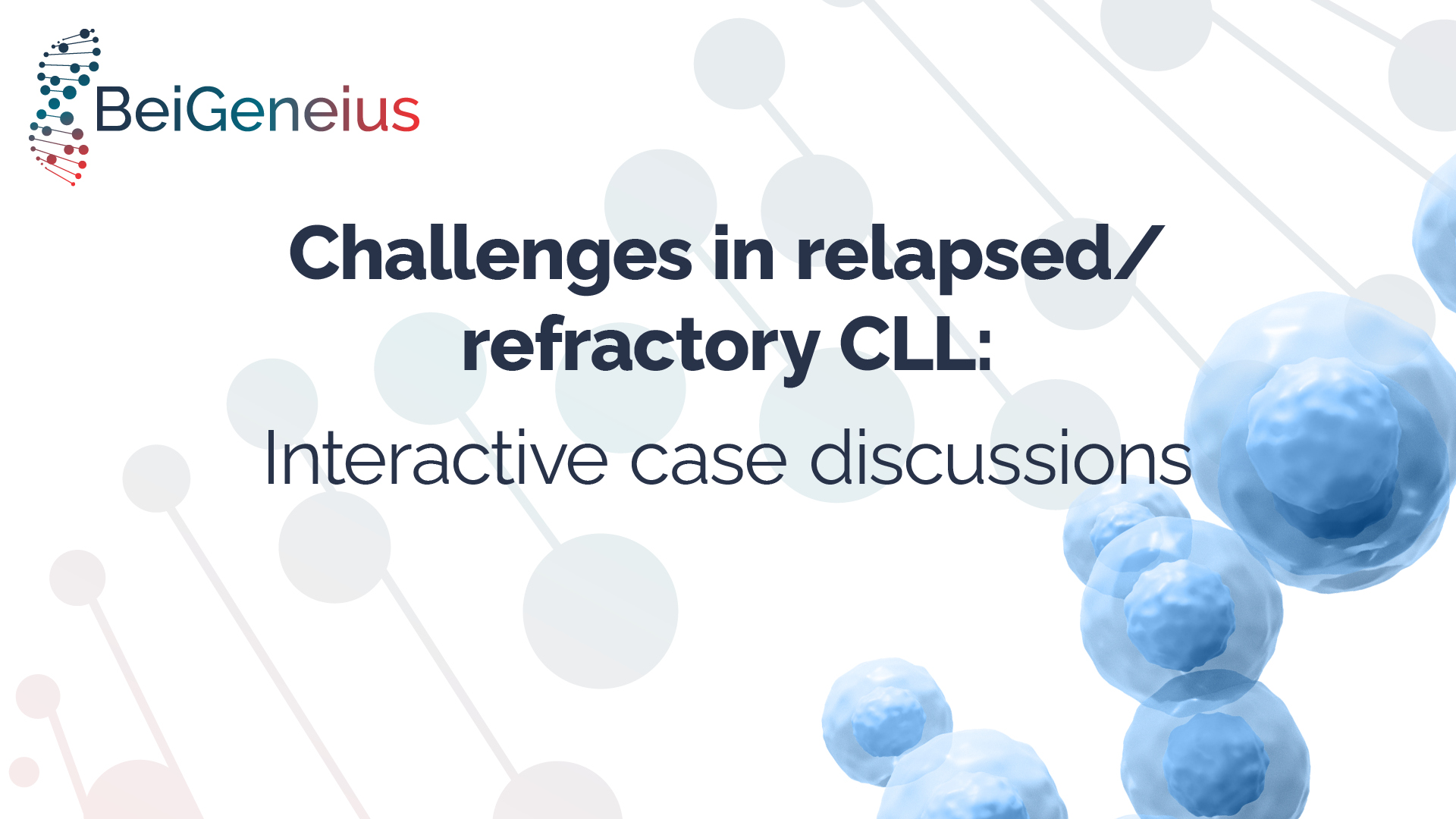 BeiGeneius

Challenges in relapsed/ refractory CLL:

Interactive case discussions